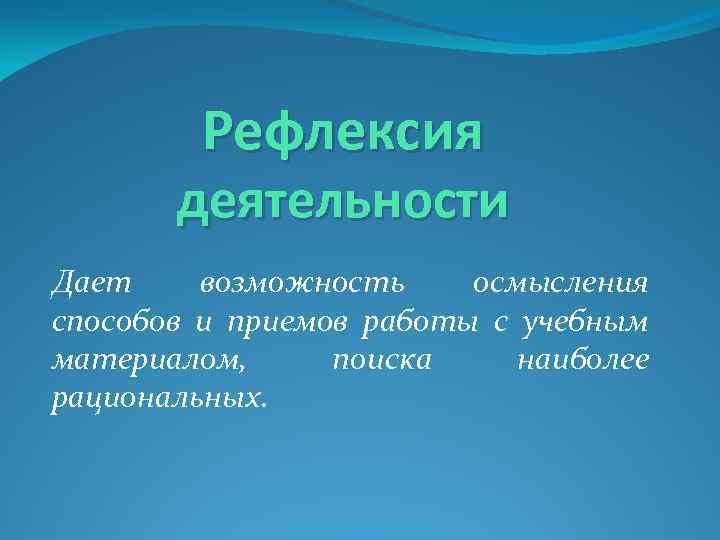 Рефлексия деятельности

Дает возможность осмысления способов и приемов работы с учебным материалом, поиска наиболее рациональных.